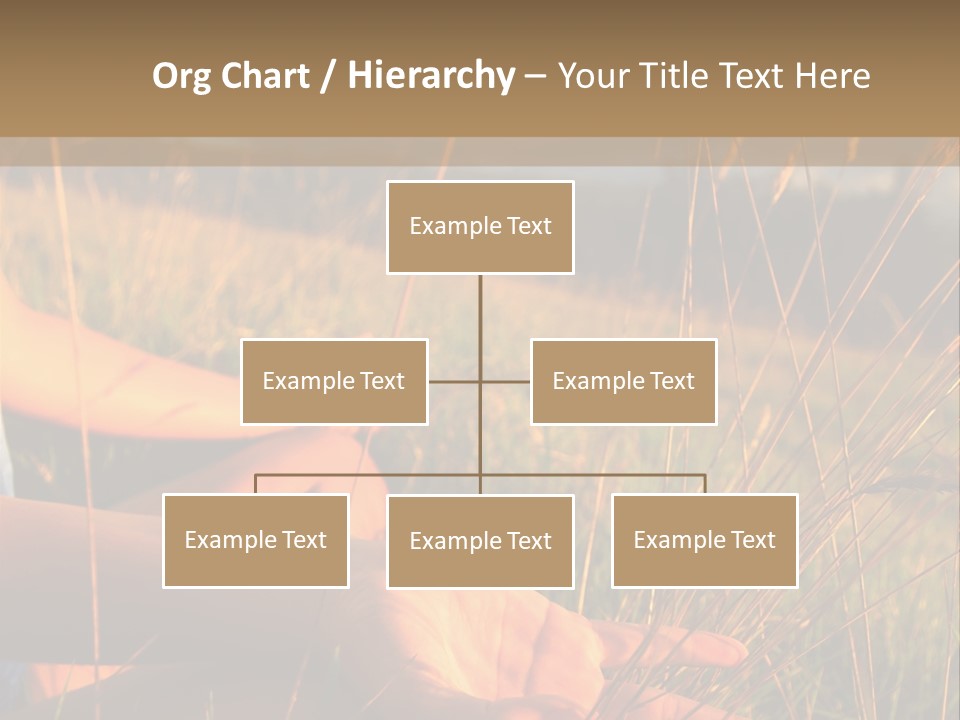 Org Chart / Hierarchy – Your Title Text Here

Example Text

Example Text

Example Text

Example Text

Example Text

Example Text